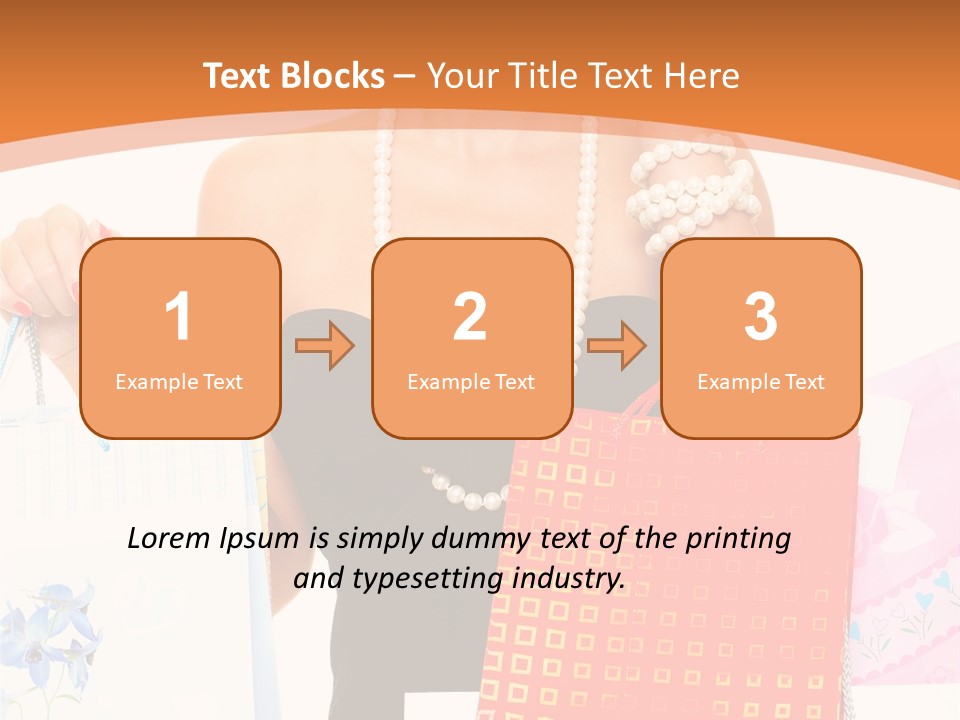 Text Blocks – Your Title Text Here

1
Example Text

2
Example Text

3
Example Text

Lorem Ipsum is simply dummy text of the printing and typesetting industry.